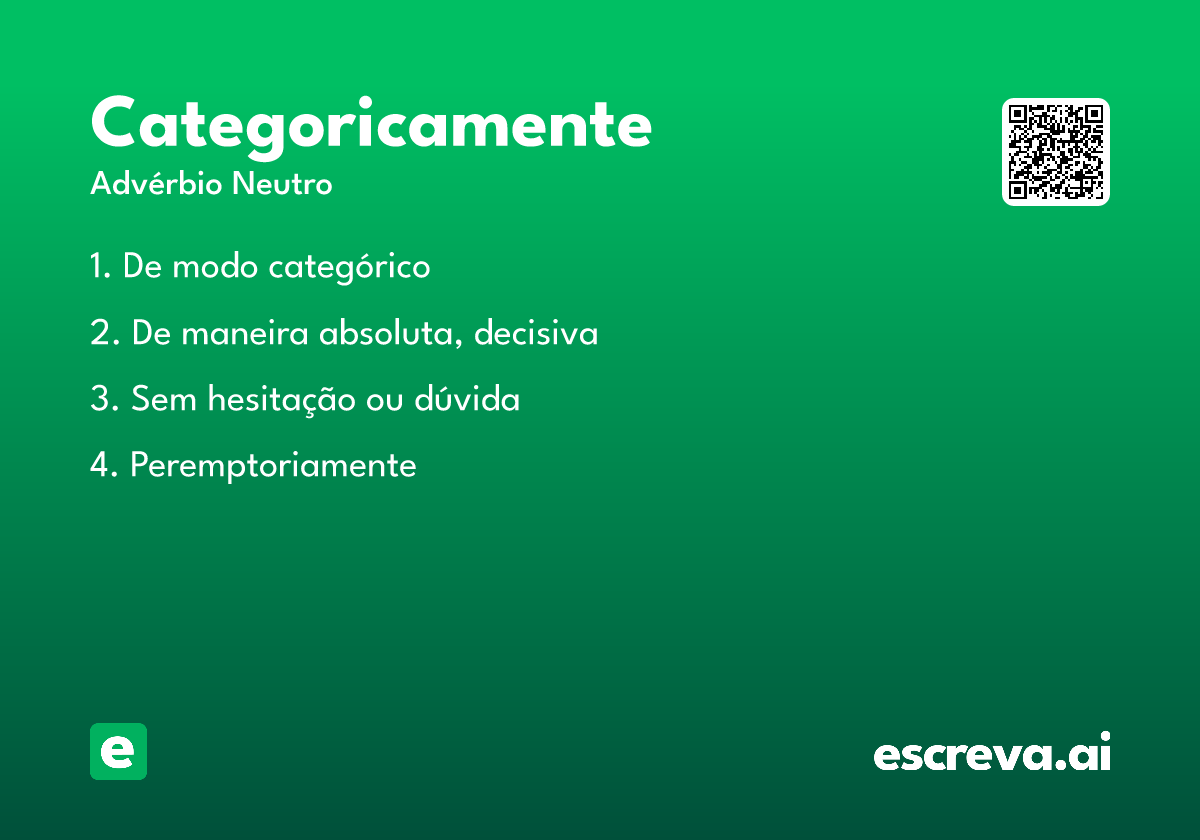 Categoricamente
Advérbio Neutro

1. De modo categórico

2. De maneira absoluta, decisiva

3. Sem hesitação ou dúvida

4. Peremptoriamente

e

escreva.ai